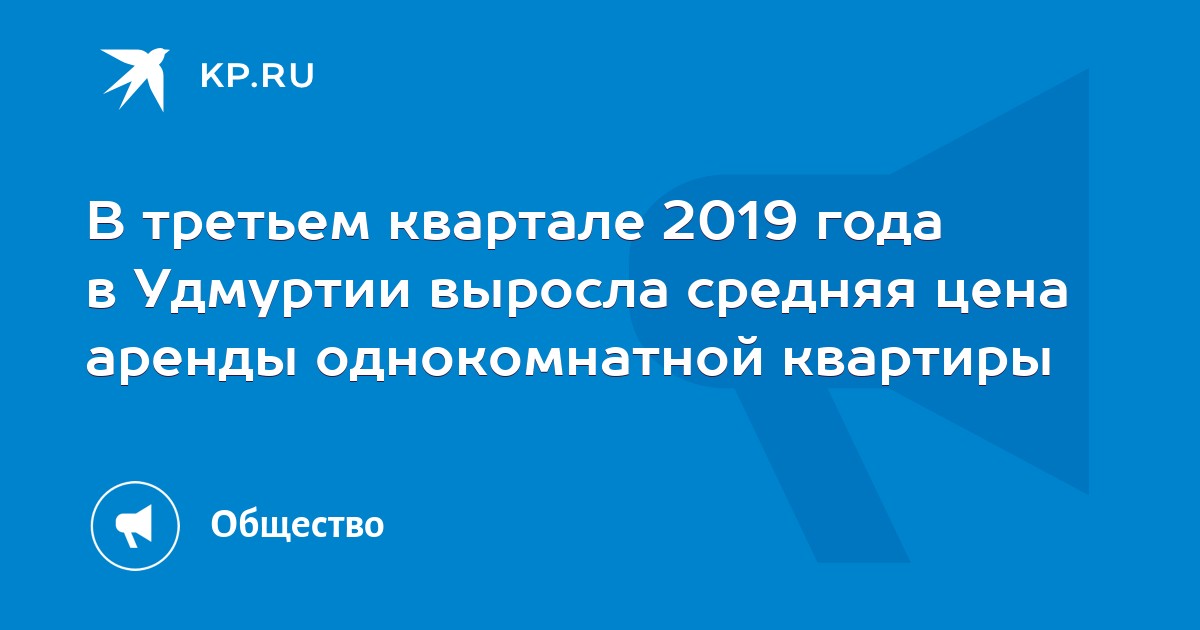 KP.RU

В третьем квартале 2019 года в Удмуртии выросла средняя цена аренды однокомнатной квартиры

Общество